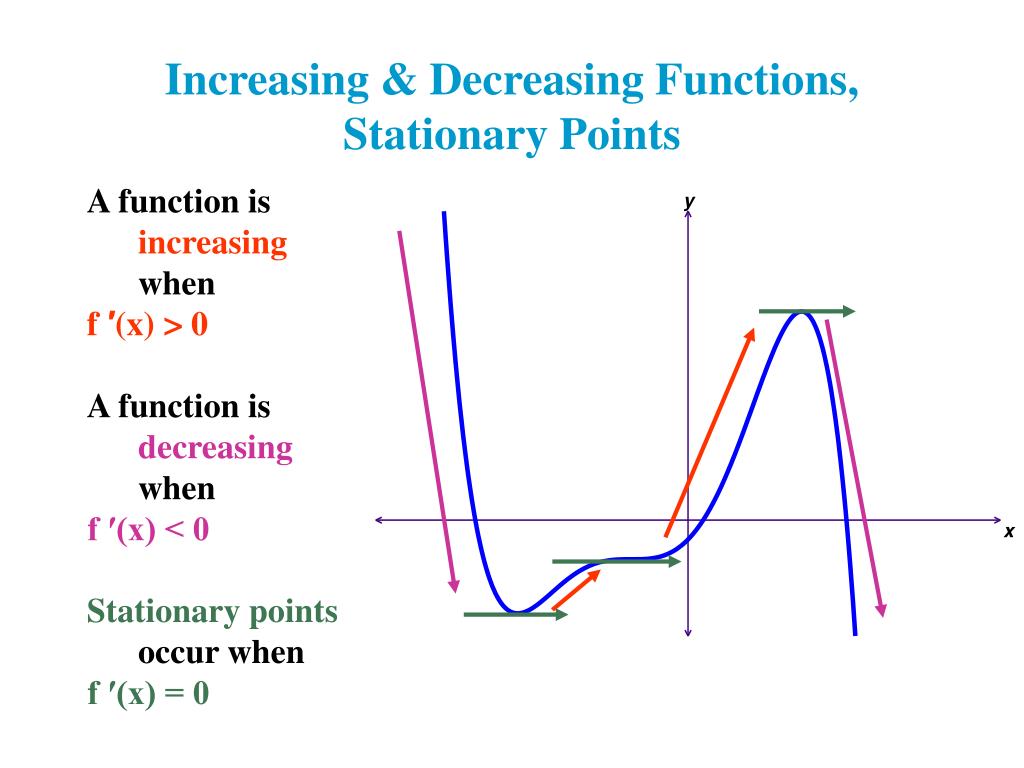 Increasing & Decreasing Functions, Stationary Points

A function is increasing when
$f'(x) > 0$

A function is decreasing when
$f'(x) < 0$

Stationary points occur when
$f'(x) = 0$

y

x